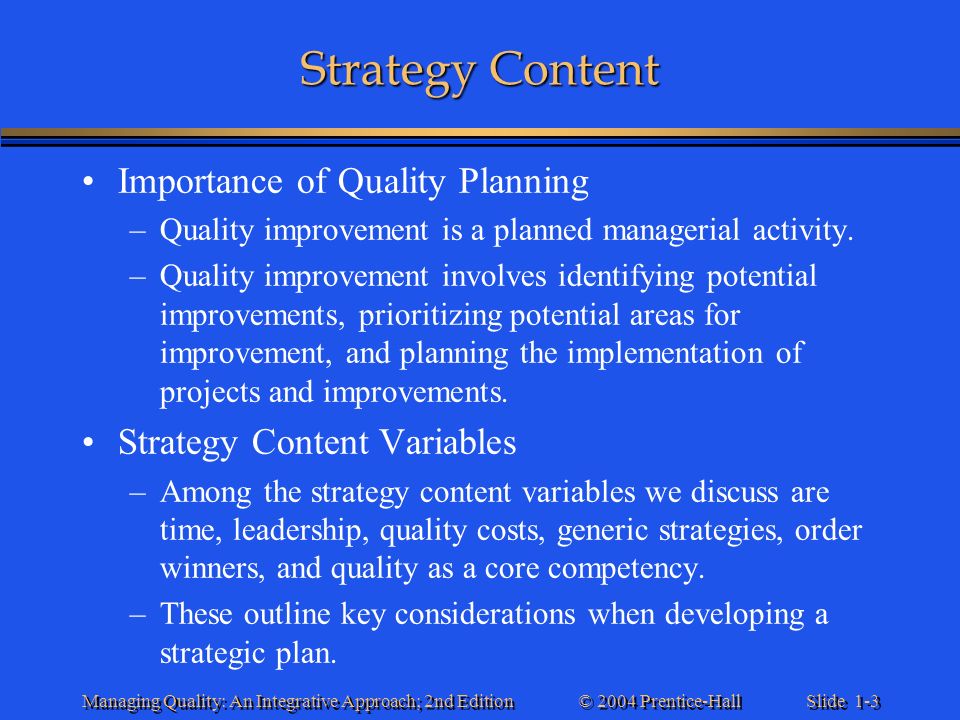 Strategy Content

• Importance of Quality Planning
– Quality improvement is a planned managerial activity.
– Quality improvement involves identifying potential improvements, prioritizing potential areas for improvement, and planning the implementation of projects and improvements.

• Strategy Content Variables
– Among the strategy content variables we discuss are time, leadership, quality costs, generic strategies, order winners, and quality as a core competency.
– These outline key considerations when developing a strategic plan.

Managing Quality: An Integrative Approach; 2nd Edition © 2004 Prentice-Hall Slide 1-3